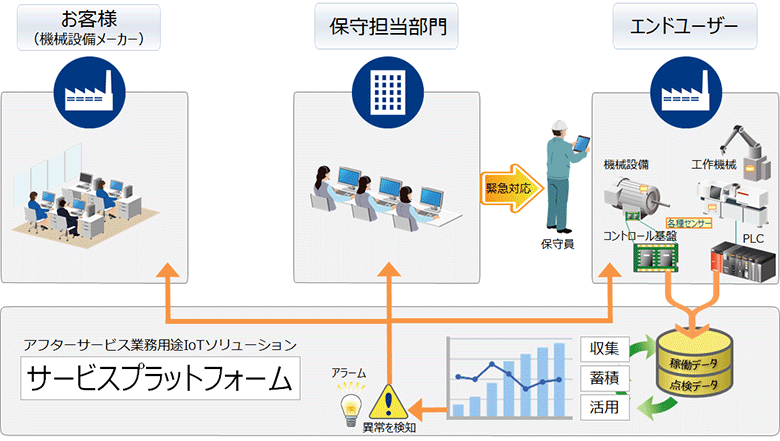 お客様
（機械設備メーカー）

保守担当部門

エンドユーザー

緊急対応

保守員

機械設備

工作機械

各種センサー

コントロール基盤

PLC

アフターサービス業務用途IoTソリューション

サービスプラットフォーム

アラーム

異常を検知

収集

蓄積

活用

稼働データ

点検データ